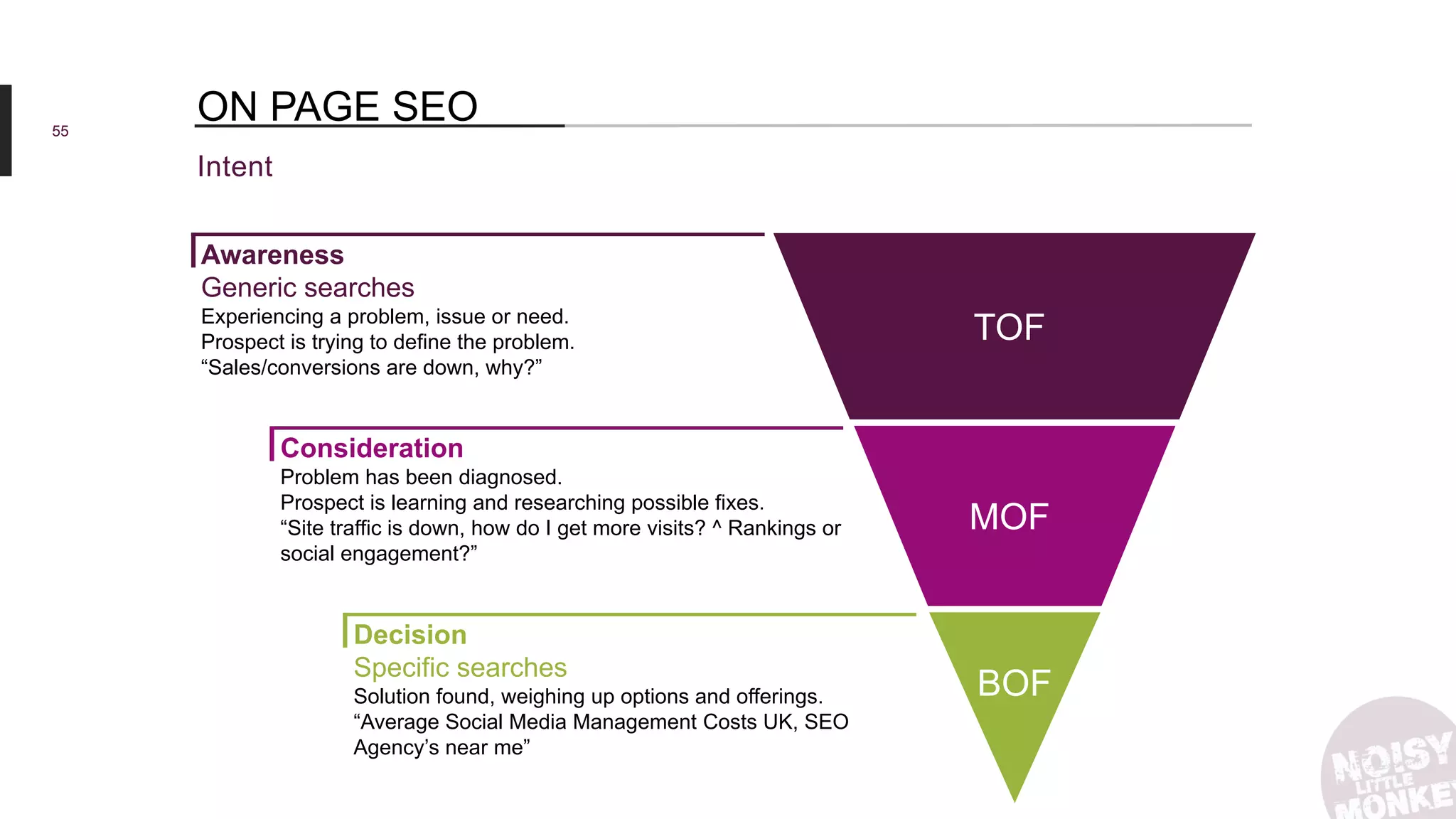 55

ON PAGE SEO

Intent

Awareness
Generic searches
Experiencing a problem, issue or need.
Prospect is trying to define the problem.
“Sales/conversions are down, why?”

TOF

Consideration
Problem has been diagnosed.
Prospect is learning and researching possible fixes.
“Site traffic is down, how do I get more visits? ^ Rankings or social engagement?”

MOF

Decision
Specific searches
Solution found, weighing up options and offerings.
“Average Social Media Management Costs UK, SEO Agency’s near me”

BOF

NOISY LITTLE MONKEY